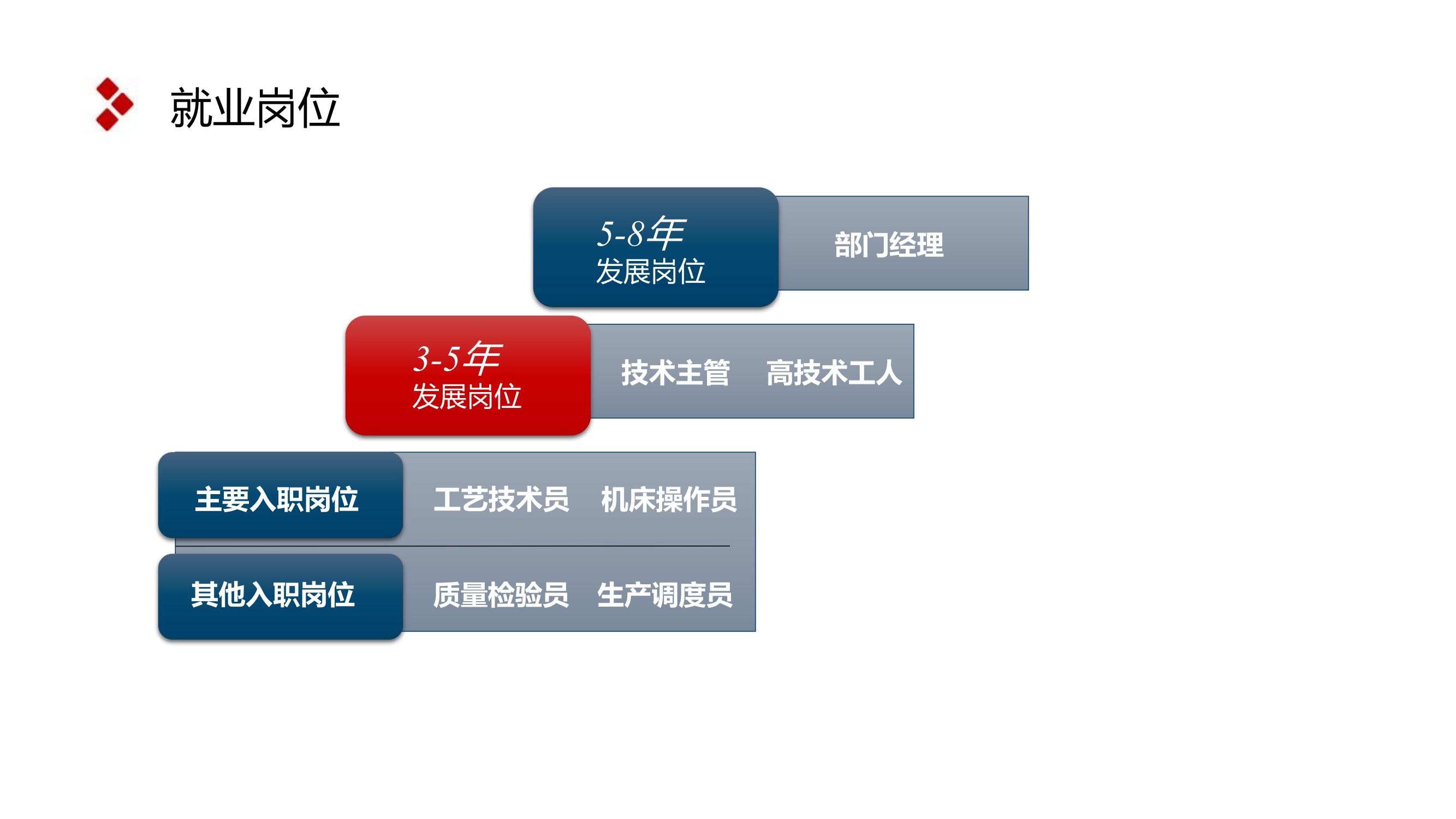 就业岗位

5-8年
发展岗位

部门经理

3-5年
发展岗位

技术主管 高技术工人

主要入职岗位

工艺技术员 机床操作员

其他入职岗位

质量检验员 生产调度员